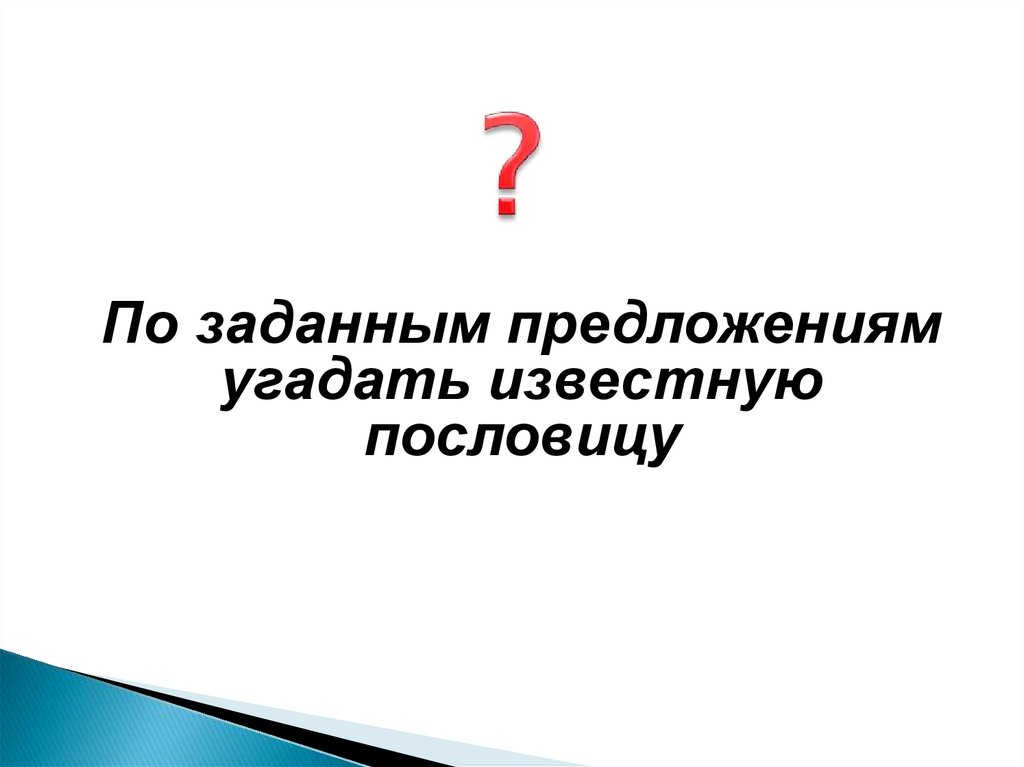 ?

По заданным предложениям угадать известную пословицу